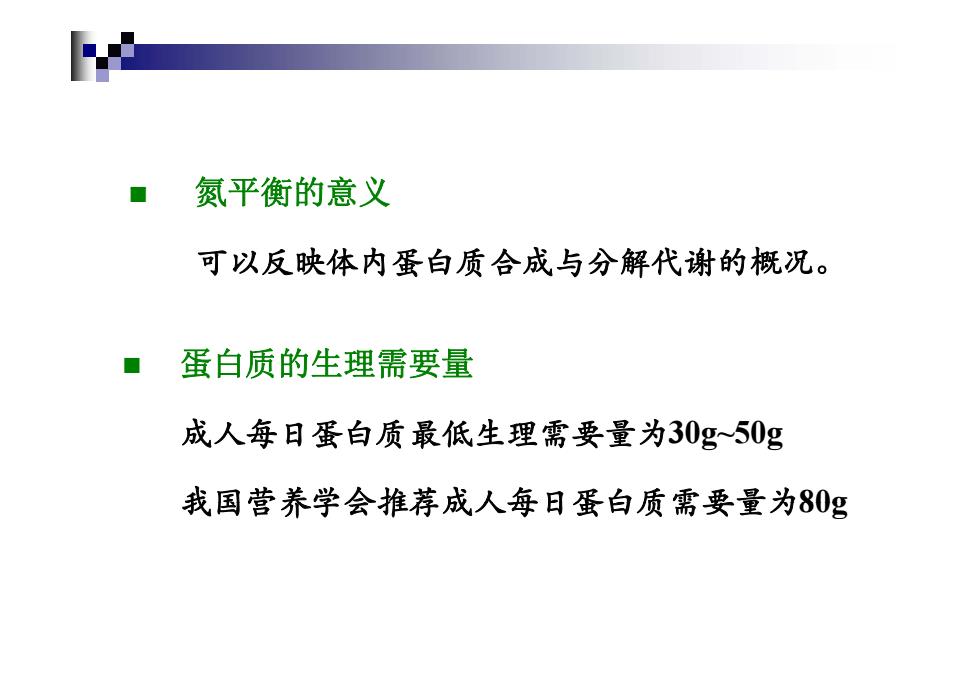 ■ 氮平衡的意义

可以反映体内蛋白质合成与分解代谢的概况。

■ 蛋白质的生理需要量

成人每日蛋白质最低生理需要量为30g~50g

我国营养学会推荐成人每日蛋白质需要量为80g